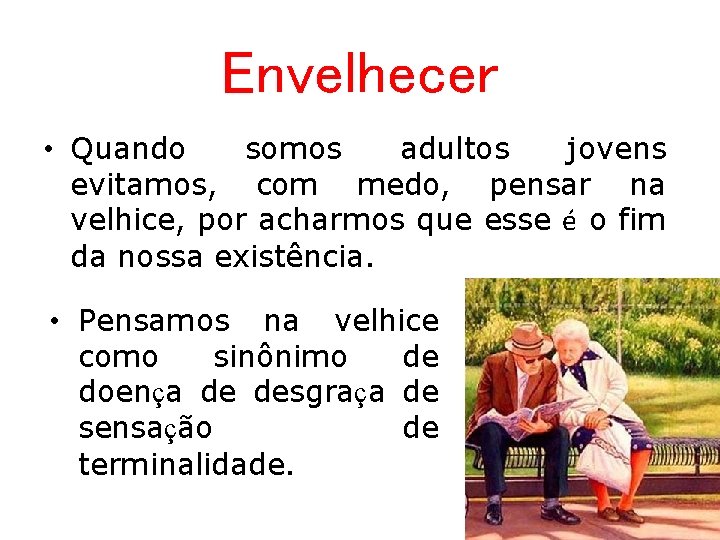 Envelhecer

• Quando somos adultos jovens evitamos, com medo, pensar na velhice, por acharmos que esse é o fim da nossa existência.

• Pensamos na velhice como sinônimo de doença de desgraça de sensação de terminalidade.